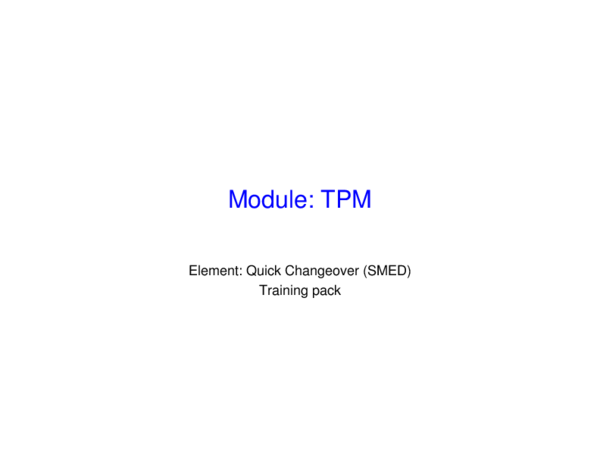 Module: TPM

Element: Quick Changeover (SMED)
Training pack